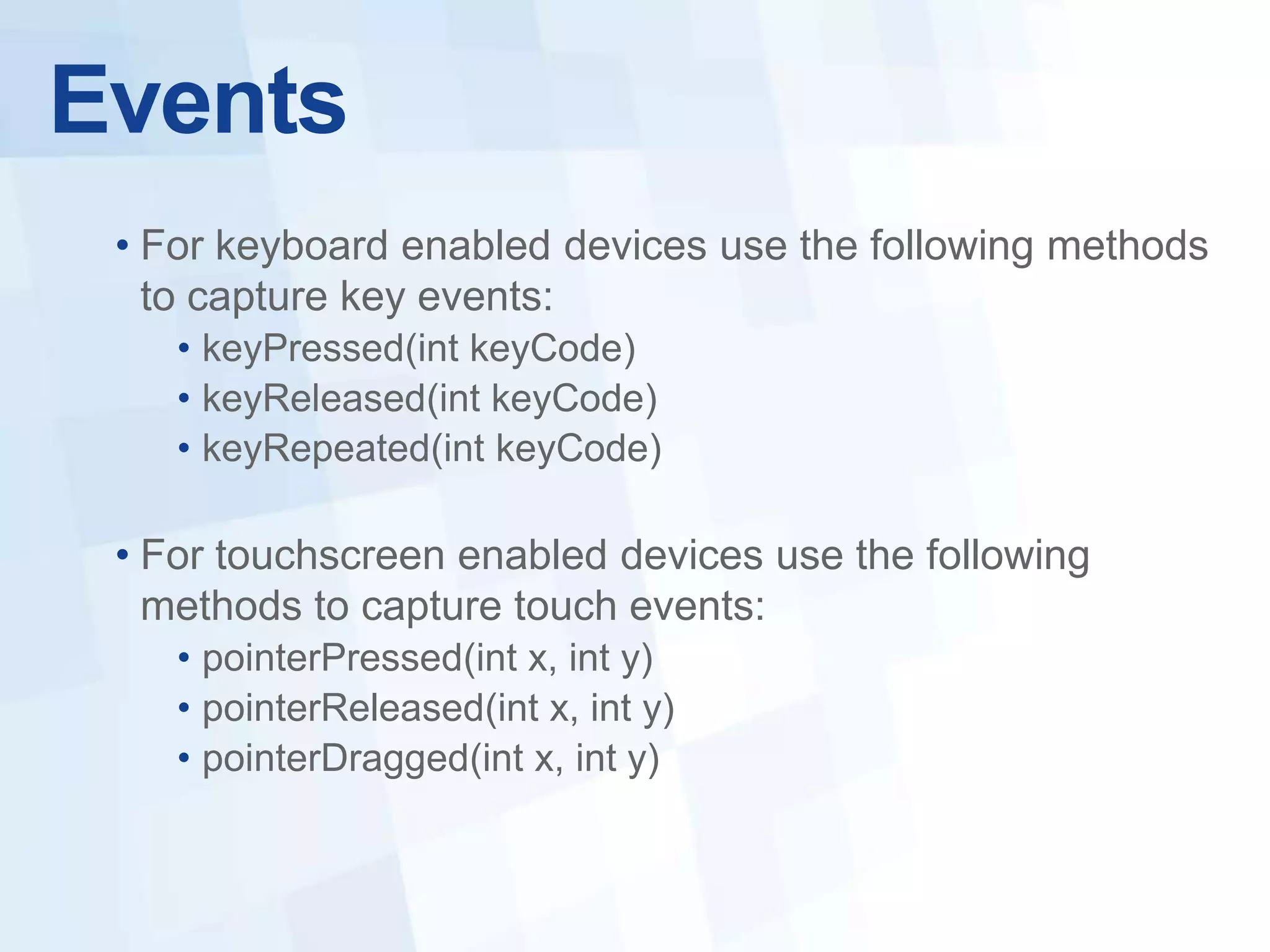 Events

• For keyboard enabled devices use the following methods to capture key events:
  • keyPressed(int keyCode)
  • keyReleased(int keyCode)
  • keyRepeated(int keyCode)

• For touchscreen enabled devices use the following methods to capture touch events:
  • pointerPressed(int x, int y)
  • pointerReleased(int x, int y)
  • pointerDragged(int x, int y)